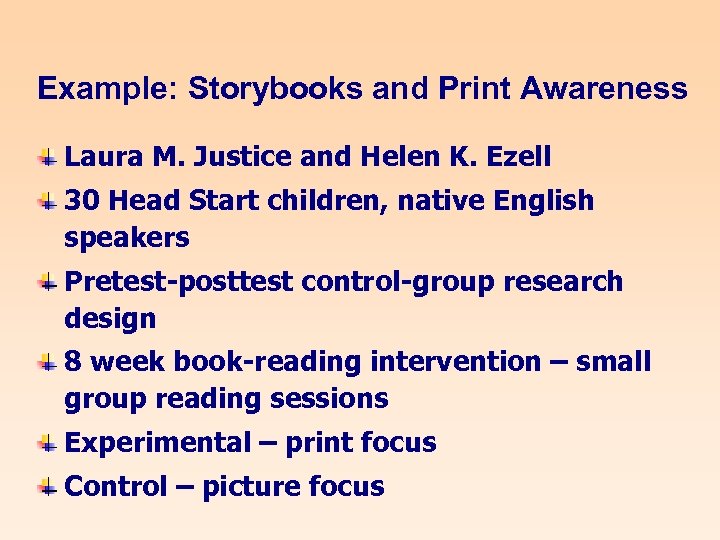 Example: Storybooks and Print Awareness

Laura M. Justice and Helen K. Ezell

30 Head Start children, native English speakers

Pretest-posttest control-group research design

8 week book-reading intervention – small group reading sessions

Experimental – print focus

Control – picture focus